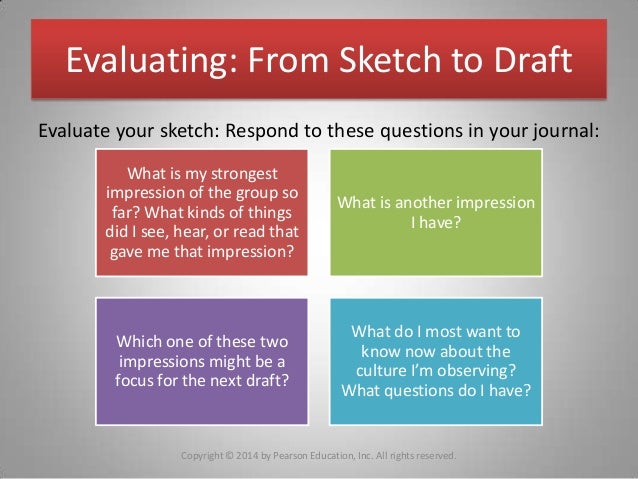 Evaluating: From Sketch to Draft

Evaluate your sketch: Respond to these questions in your journal:

What is my strongest impression of the group so far? What kinds of things did I see, hear, or read that gave me that impression?

What is another impression I have?

Which one of these two impressions might be a focus for the next draft?

What do I most want to know now about the culture I'm observing? What questions do I have?

Copyright © 2014 by Pearson Education, Inc. All rights reserved.